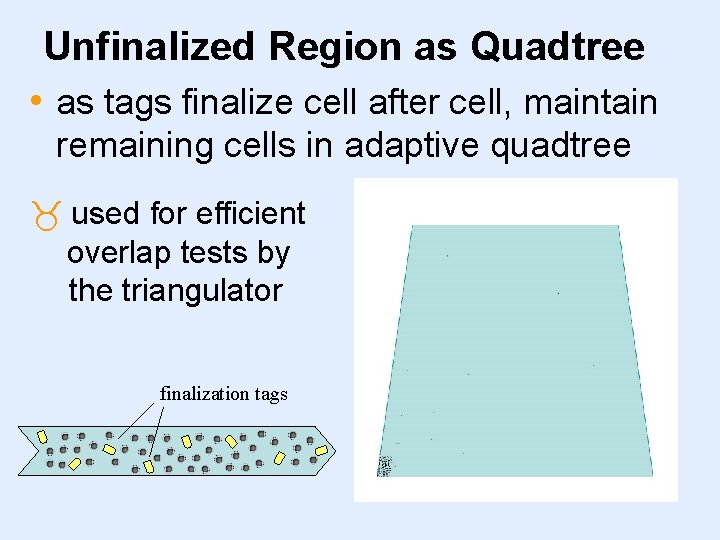 Unfinalized Region as Quadtree

• as tags finalize cell after cell, maintain remaining cells in adaptive quadtree

♉ used for efficient overlap tests by the triangulator

finalization tags